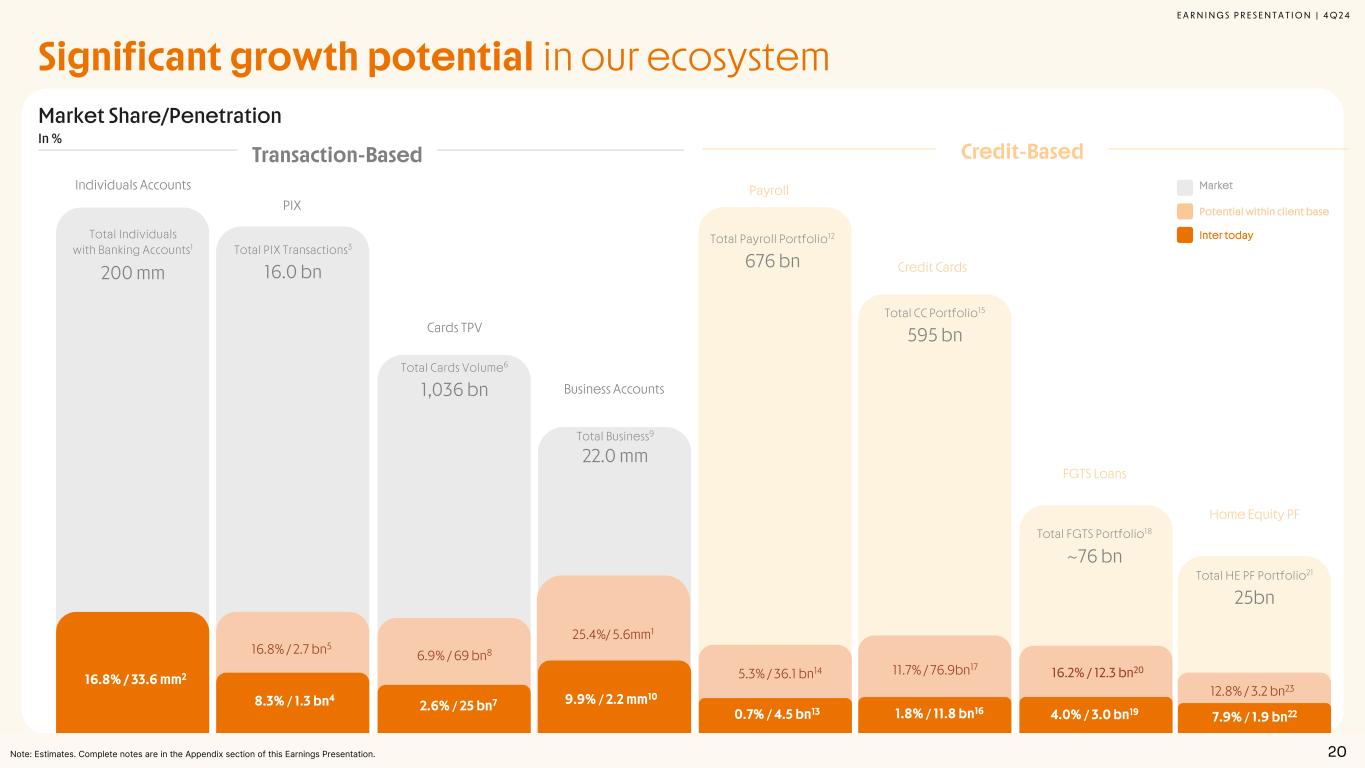 EARNINGS PRESENTATION | 4Q24

Significant growth potential in our ecosystem

Market Share/Penetration
In %

Transaction-Based

Credit-Based

Market
Potential within client base
Inter today

Individuals Accounts
Total Individuals with Banking Accounts$^1$
200 mm
16.8% / 33.6 mm$^2$

PIX
Total PIX Transactions$^3$
16.0 bn
16.8% / 2.7 bn$^5$
8.3% / 1.3 bn$^4$

Cards TPV
Total Cards Volume$^6$
1,036 bn
6.9% / 69 bn$^8$
2.6% / 25 bn$^7$

Business Accounts
Total Business$^9$
22.0 mm
25.4%/ 5.6mm$^1$
9.9% / 2.2 mm$^{10}$

Payroll
Total Payroll Portfolio$^{12}$
676 bn
5.3% / 36.1 bn$^{14}$
0.7% / 4.5 bn$^{13}$

Credit Cards
Total CC Portfolio$^{15}$
595 bn
11.7% / 76.9bn$^{17}$
1.8% / 11.8 bn$^{16}$

FGTS Loans
Total FGTS Portfolio$^{18}$
~76 bn
16.2% / 12.3 bn$^{20}$
4.0% / 3.0 bn$^{19}$

Home Equity PF
Total HE PF Portfolio$^{21}$
25bn
12.8% / 3.2 bn$^{23}$
7.9% / 1.9 bn$^{22}$

Note: Estimates. Complete notes are in the Appendix section of this Earnings Presentation.

20